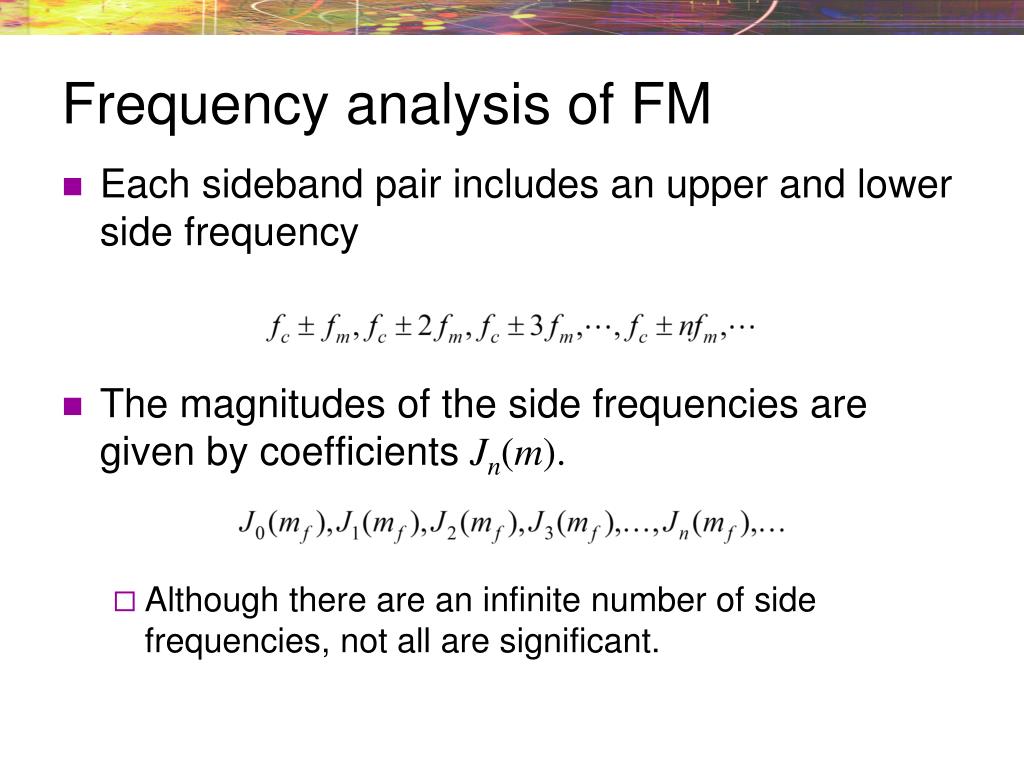 Frequency analysis of FM

Each sideband pair includes an upper and lower side frequency

$f_c \pm f_m, f_c \pm 2f_m, f_c \pm 3f_m, \cdots, f_c \pm nf_m, \cdots$

The magnitudes of the side frequencies are given by coefficients $J_n(m)$.

$J_0(m_f), J_1(m_f), J_2(m_f), J_3(m_f), \ldots, J_n(m_f), \ldots$

Although there are an infinite number of side frequencies, not all are significant.